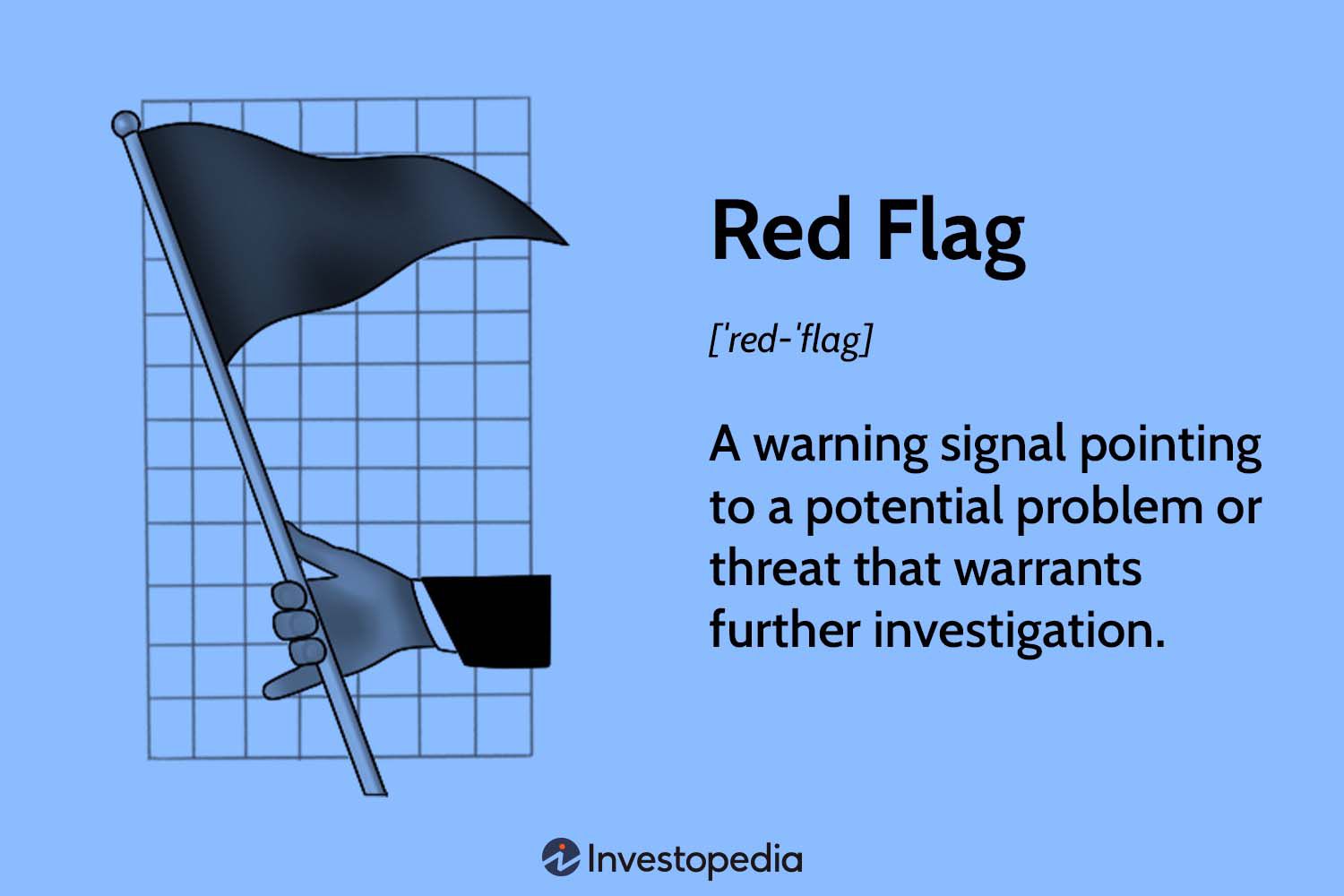 Red Flag

['red-'flag]

A warning signal pointing to a potential problem or threat that warrants further investigation.

Investopedia